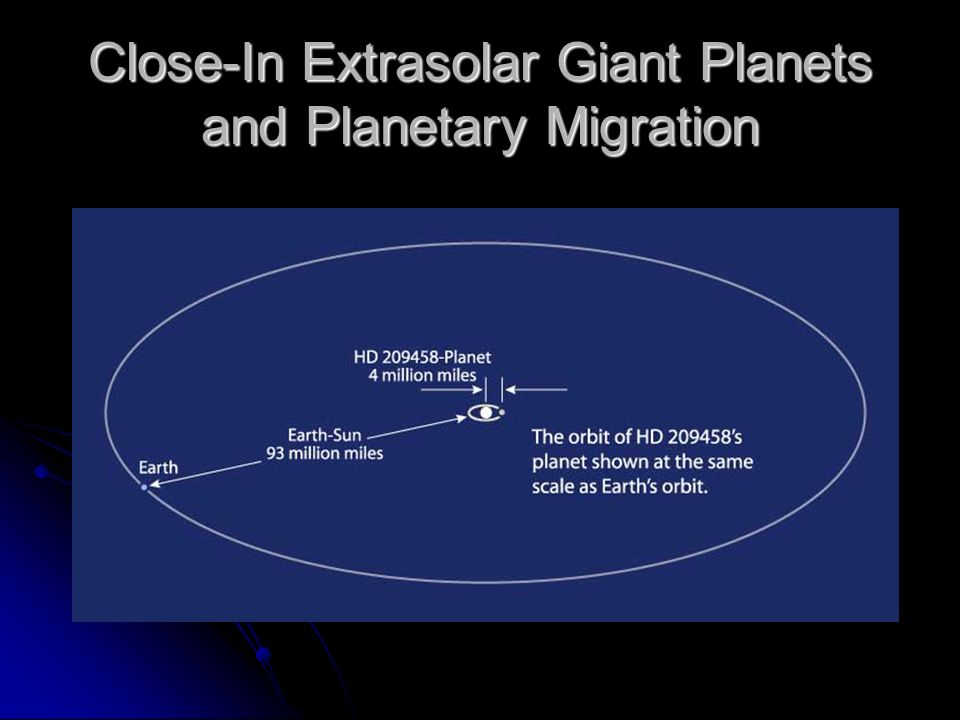 Close-In Extrasolar Giant Planets and Planetary Migration

HD 209458-Planet
4 million miles

Earth-Sun
93 million miles

Earth

The orbit of HD 209458's planet shown at the same scale as Earth's orbit.